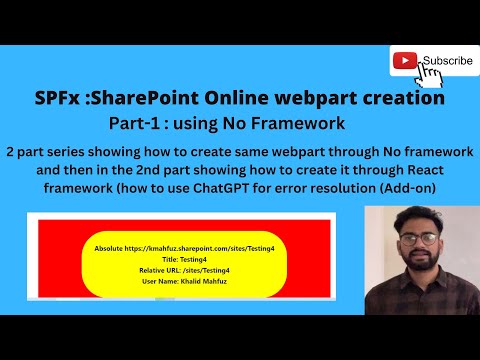 Subscribe

SPFx :SharePoint Online webpart creation

Part-1 : using No Framework

2 part series showing how to create same webpart through No framework and then in the 2nd part showing how to create it through React framework (how to use ChatGPT for error resolution (Add-on)

Absolute https://kmahfuz.sharepoint.com/sites/Testing4
Title: Testing4
Relative URL: /sites/Testing4
User Name: Khalid Mahfuz